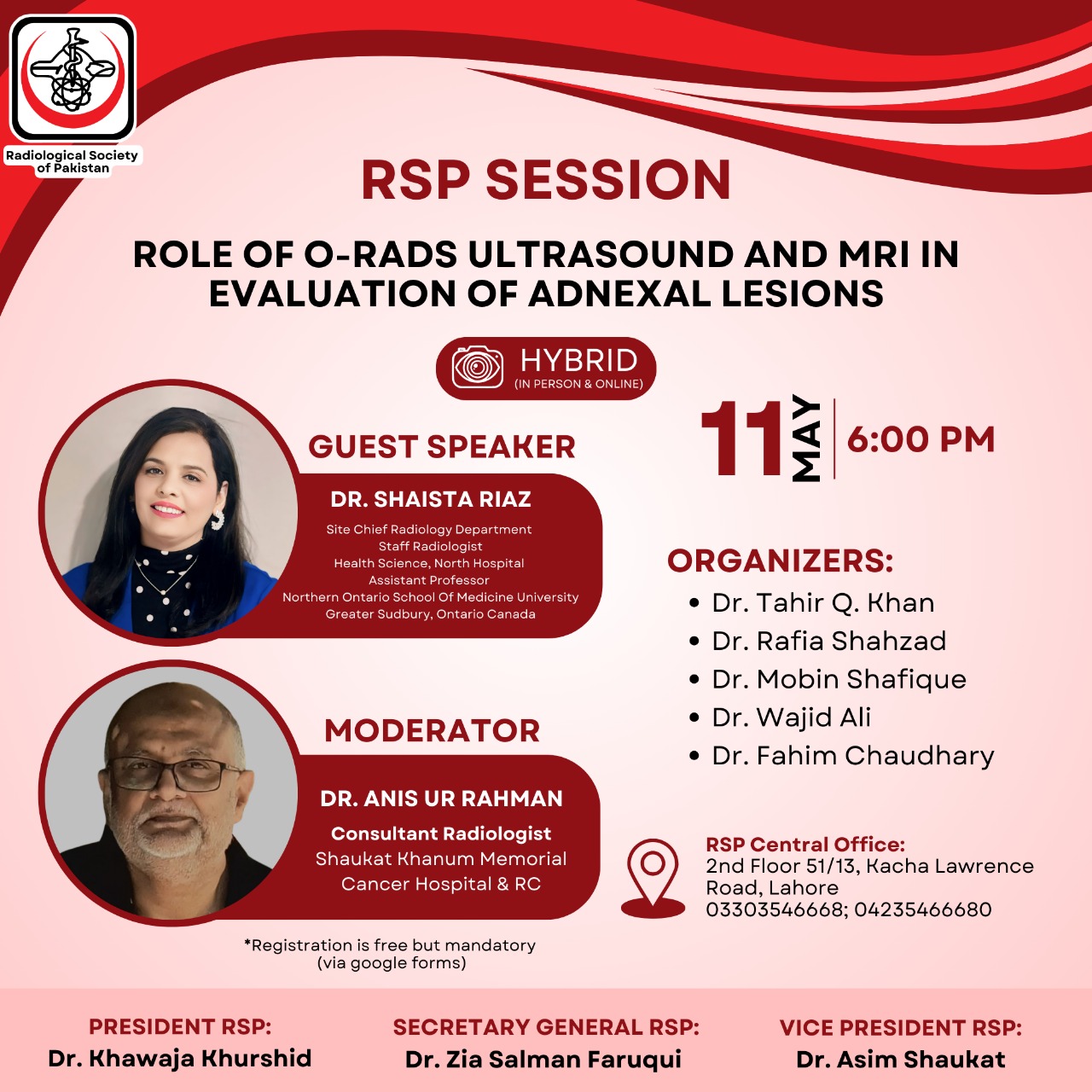 Radiological Society of Pakistan

RSP SESSION

ROLE OF O-RADS ULTRASOUND AND MRI IN EVALUATION OF ADNEXAL LESIONS

HYBRID
(IN PERSON & ONLINE)

GUEST SPEAKER

DR. SHAISTA RIAZ
Site Chief Radiology Department
Staff Radiologist
Health Science, North Hospital
Assistant Professor
Northern Ontario School Of Medicine University
Greater Sudbury, Ontario Canada

11 MAY 6:00 PM

ORGANIZERS:
• Dr. Tahir Q. Khan
• Dr. Rafia Shahzad
• Dr. Mobin Shafique
• Dr. Wajid Ali
• Dr. Fahim Chaudhary

MODERATOR

DR. ANIS UR RAHMAN
Consultant Radiologist
Shaukat Khanum Memorial Cancer Hospital & RC

RSP Central Office:
2nd Floor 51/13, Kacha Lawrence Road, Lahore
03303546668; 04235466680

*Registration is free but mandatory (via google forms)

PRESIDENT RSP:
Dr. Khawaja Khurshid

SECRETARY GENERAL RSP:
Dr. Zia Salman Faruqui

VICE PRESIDENT RSP:
Dr. Asim Shaukat